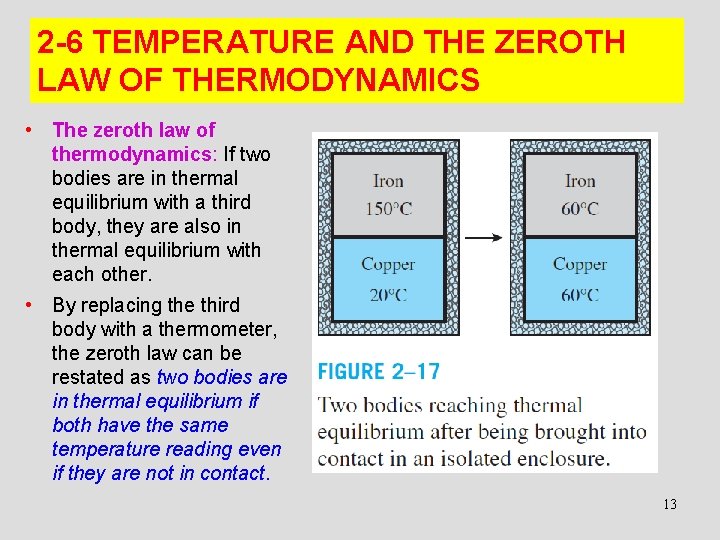 2-6 TEMPERATURE AND THE ZEROTH LAW OF THERMODYNAMICS

• The zeroth law of thermodynamics: If two bodies are in thermal equilibrium with a third body, they are also in thermal equilibrium with each other.

• By replacing the third body with a thermometer, the zeroth law can be restated as two bodies are in thermal equilibrium if both have the same temperature reading even if they are not in contact.

Iron
150°C

Copper
20°C

Iron
60°C

Copper
60°C

FIGURE 2–17
Two bodies reaching thermal equilibrium after being brought into contact in an isolated enclosure.

13